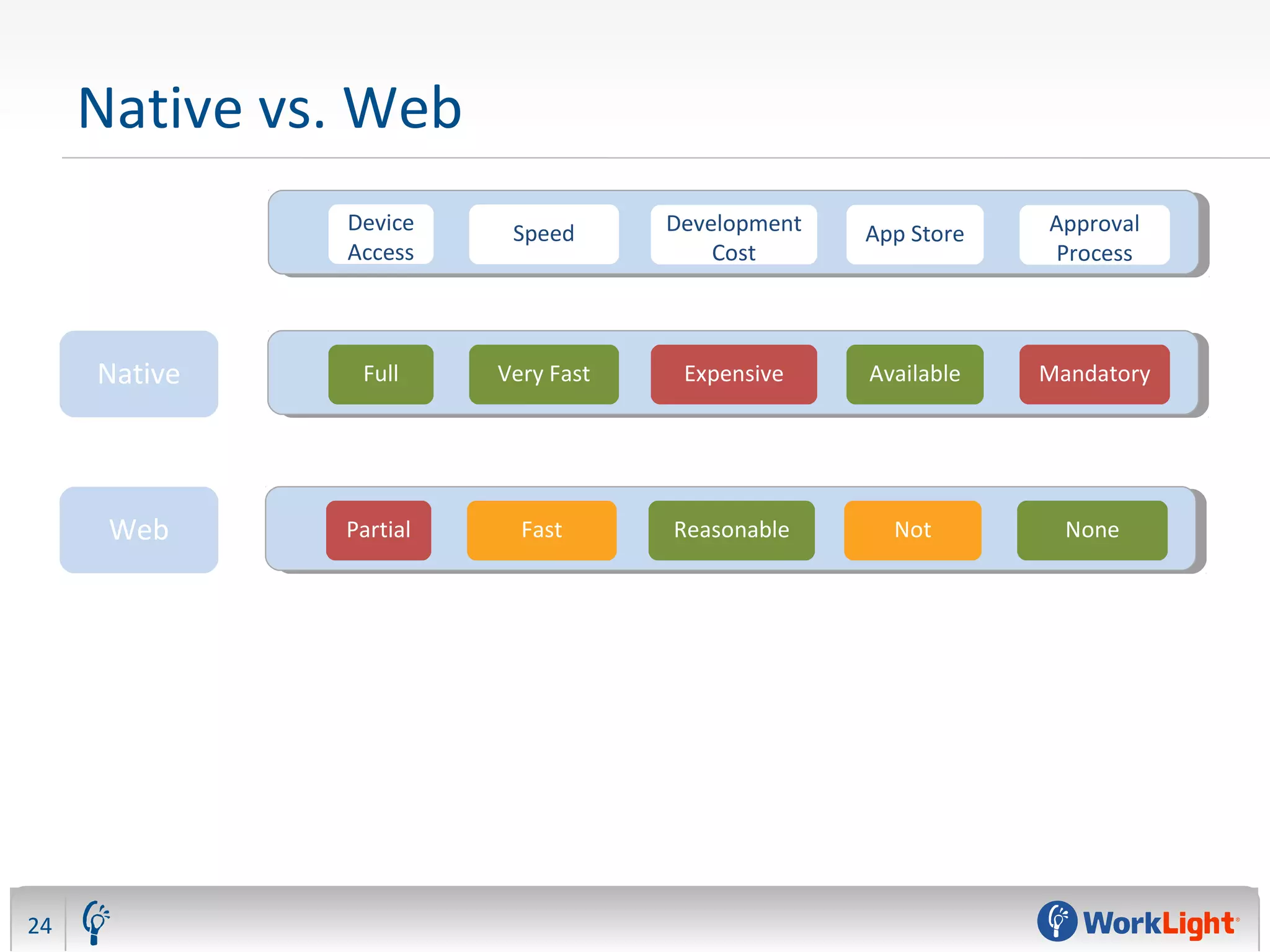 Native vs. Web

| | Device Access | Speed | Development Cost | App Store | Approval Process |
|---|---|---|---|---|---|
| Native | Full | Very Fast | Expensive | Available | Mandatory |
| Web | Partial | Fast | Reasonable | Not | None |

24

WorkLight